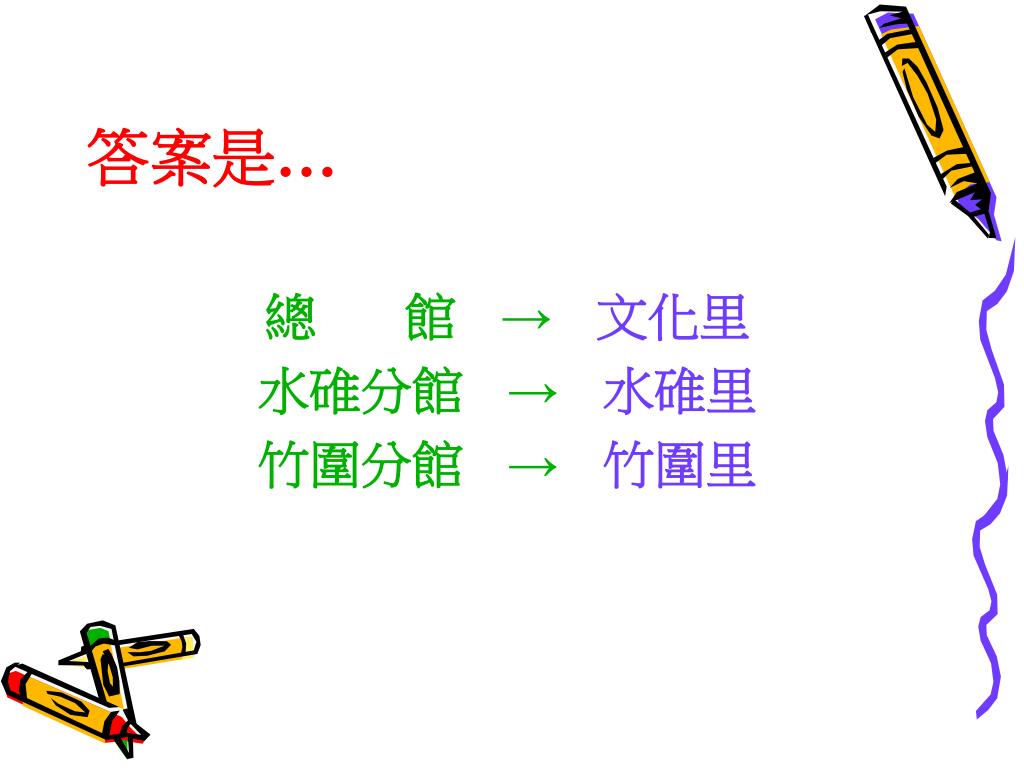 答案是…

總　館 → 文化里
水碓分館 → 水碓里
竹圍分館 → 竹圍里